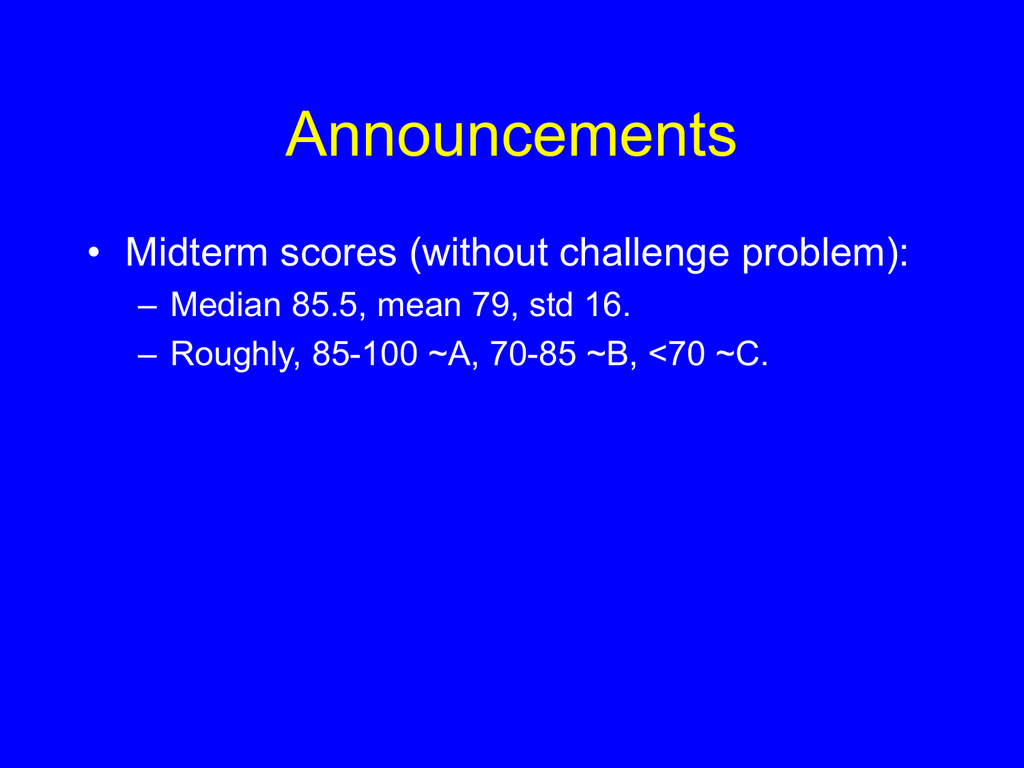 Announcements

• Midterm scores (without challenge problem):
– Median 85.5, mean 79, std 16.
– Roughly, 85-100 ~A, 70-85 ~B, <70 ~C.